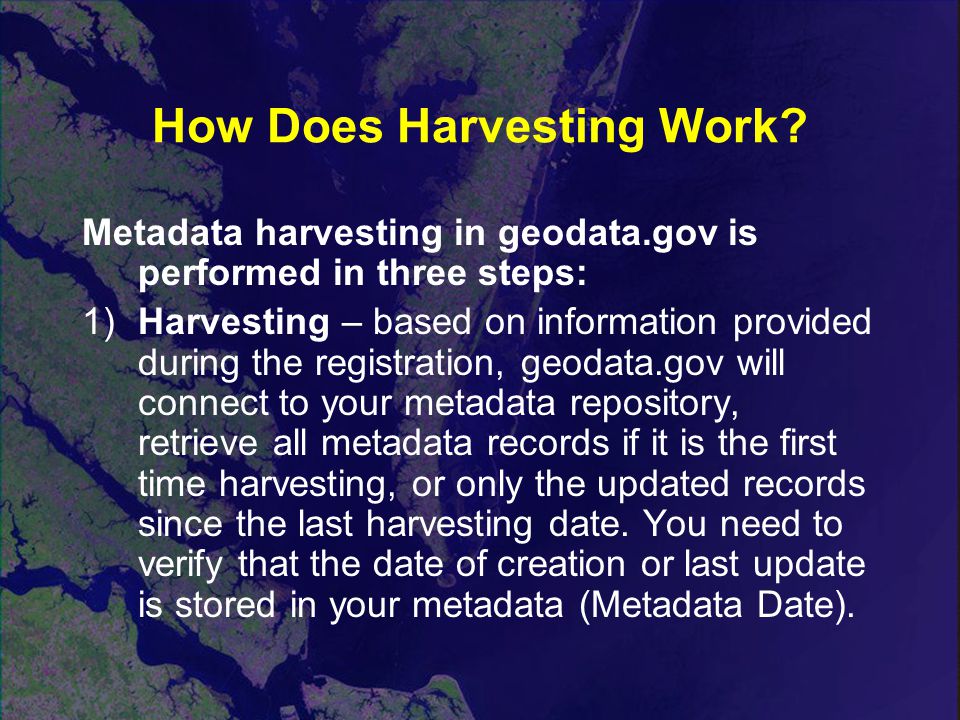 How Does Harvesting Work?

Metadata harvesting in geodata.gov is performed in three steps:

1) Harvesting – based on information provided during the registration, geodata.gov will connect to your metadata repository, retrieve all metadata records if it is the first time harvesting, or only the updated records since the last harvesting date. You need to verify that the date of creation or last update is stored in your metadata (Metadata Date).